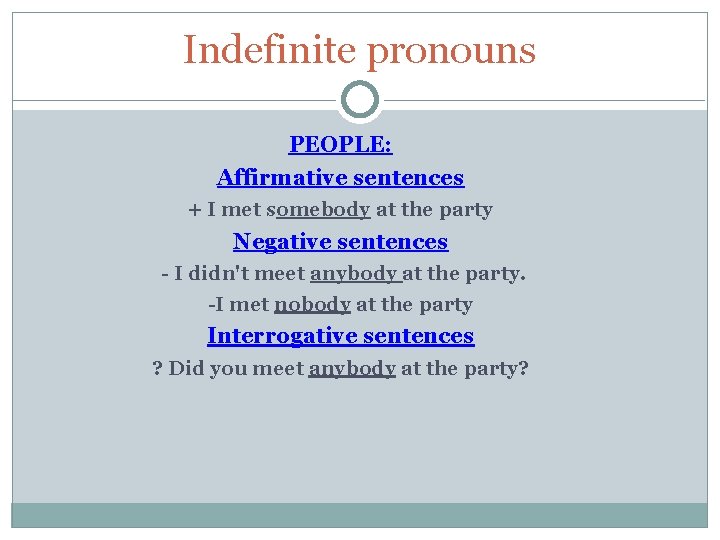 Indefinite pronouns

PEOPLE:

Affirmative sentences

+ I met somebody at the party

Negative sentences

- I didn't meet anybody at the party.

-I met nobody at the party

Interrogative sentences

? Did you meet anybody at the party?